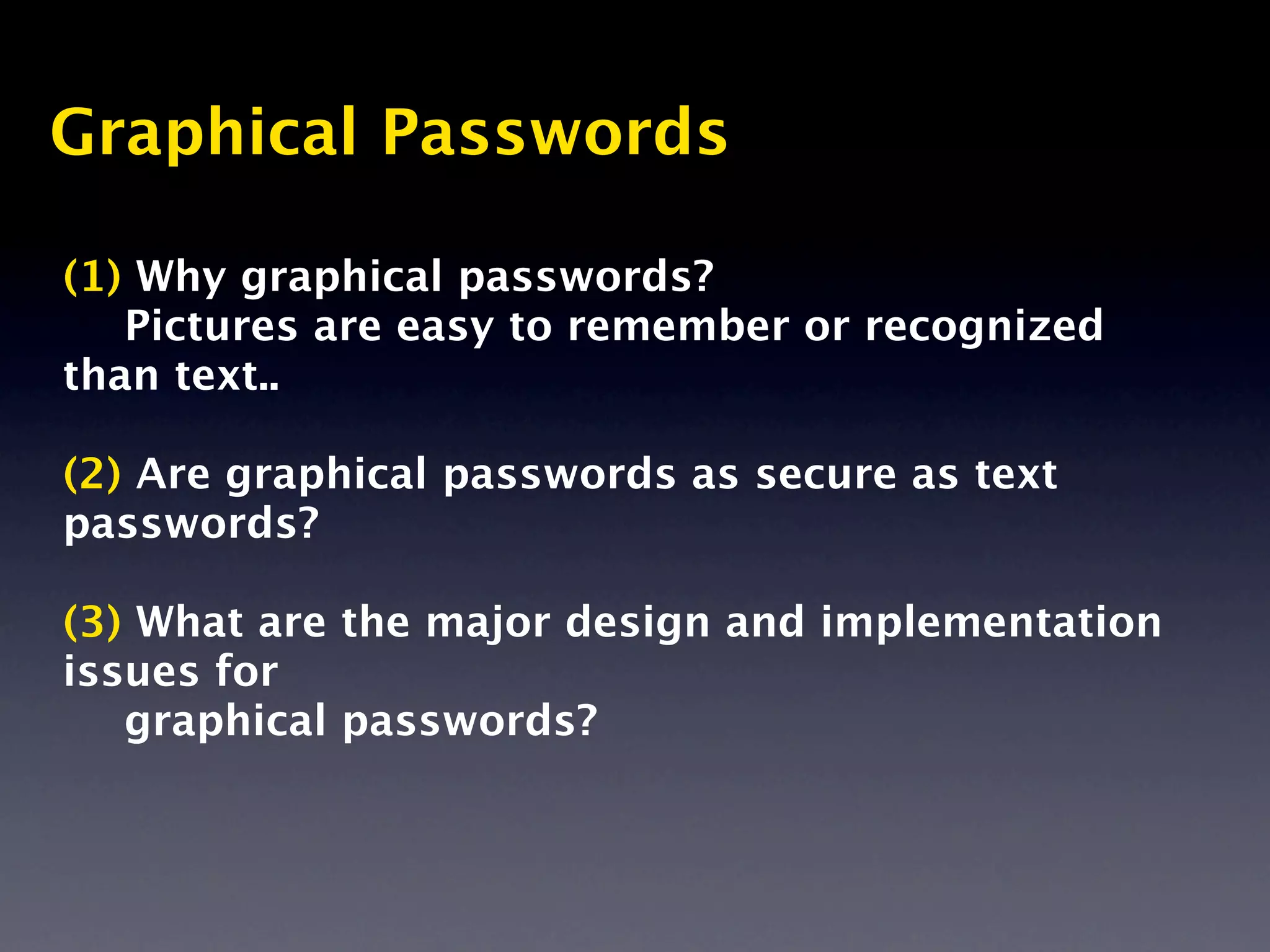 Graphical Passwords

(1) Why graphical passwords?
Pictures are easy to remember or recognized than text..

(2) Are graphical passwords as secure as text passwords?

(3) What are the major design and implementation issues for graphical passwords?